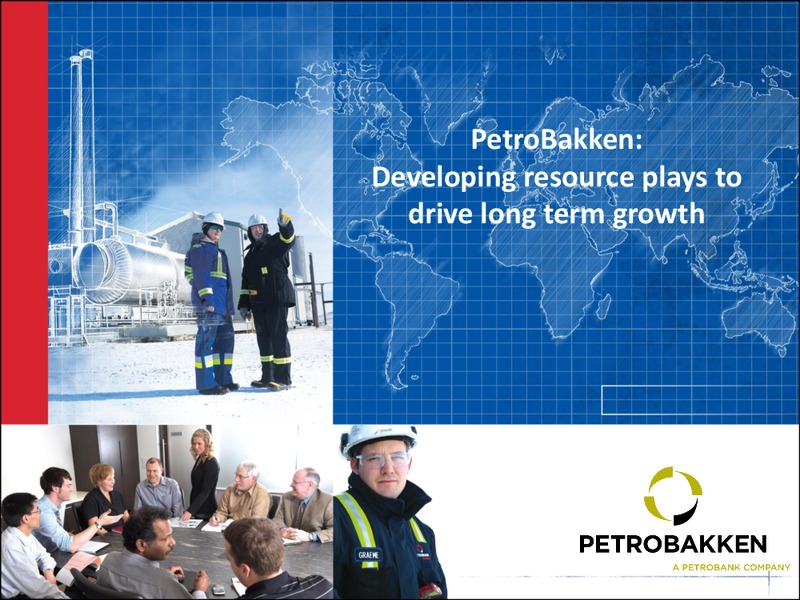 PetroBakken:
Developing resource plays to drive long term growth

GRAEME

PETROBAKKEN
A PETROBANK COMPANY